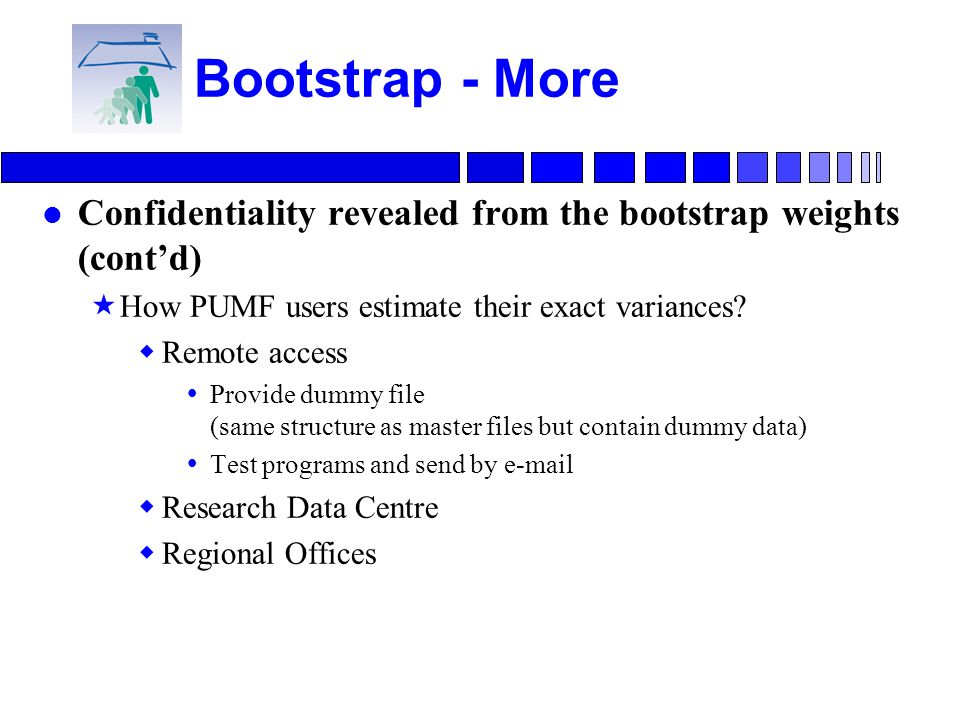 Bootstrap - More

Confidentiality revealed from the bootstrap weights (cont’d)

How PUMF users estimate their exact variances?

Remote access

Provide dummy file (same structure as master files but contain dummy data)

Test programs and send by e-mail

Research Data Centre

Regional Offices